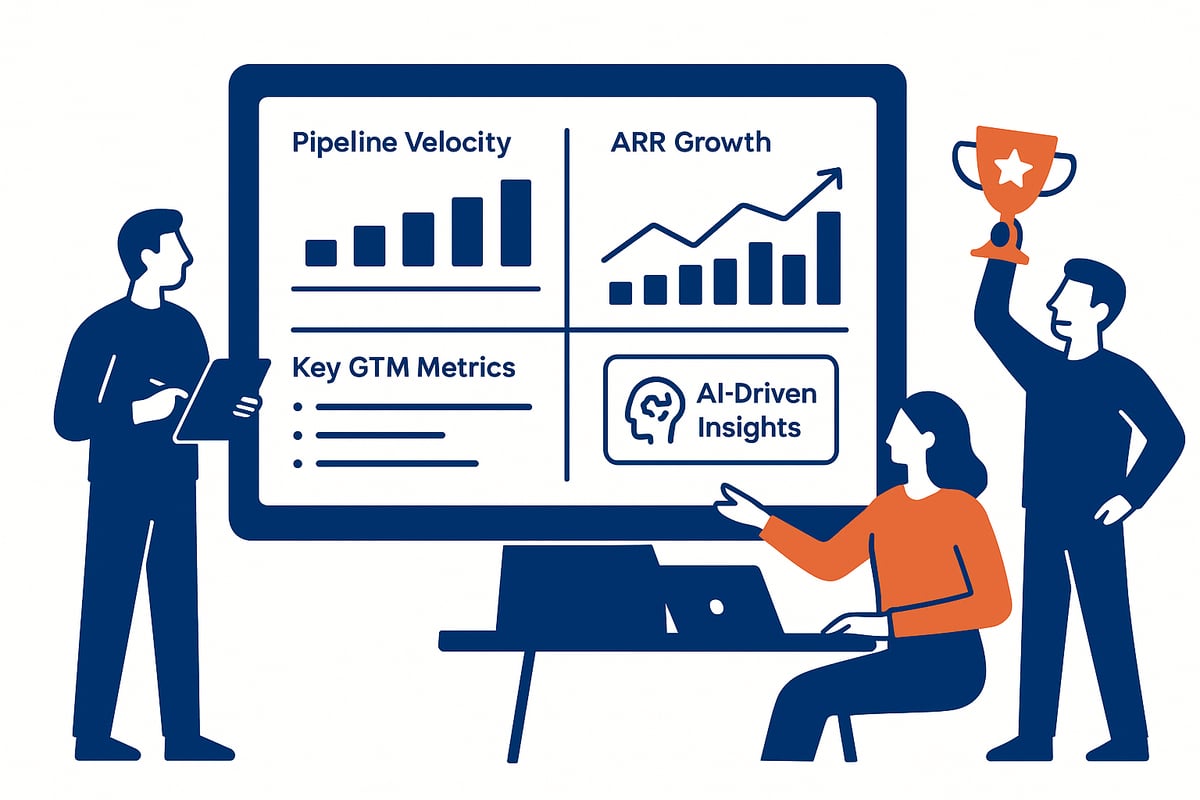 Pipeline Velocity

ARR Growth

Key GTM Metrics

AI-Driven Insights